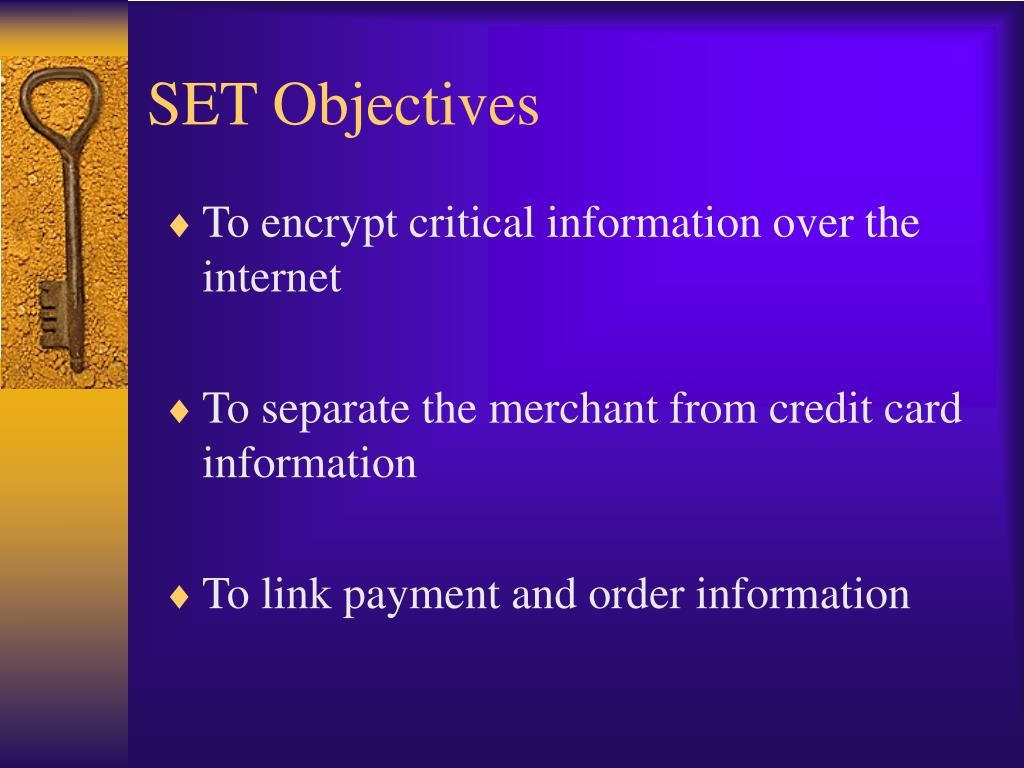 SET Objectives

♦ To encrypt critical information over the internet

♦ To separate the merchant from credit card information

♦ To link payment and order information